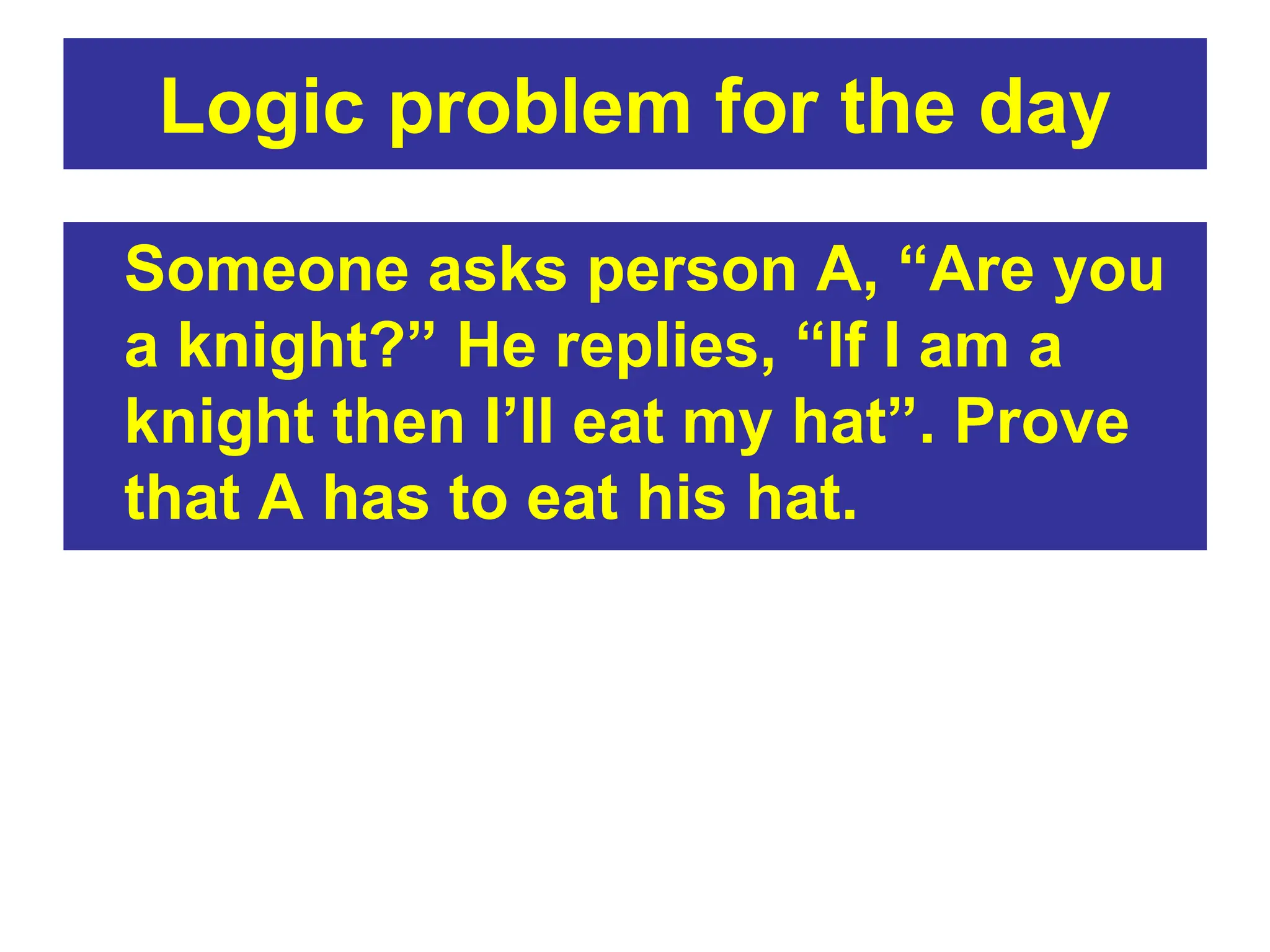 Logic problem for the day

Someone asks person A, “Are you a knight?” He replies, “If I am a knight then I’ll eat my hat”. Prove that A has to eat his hat.